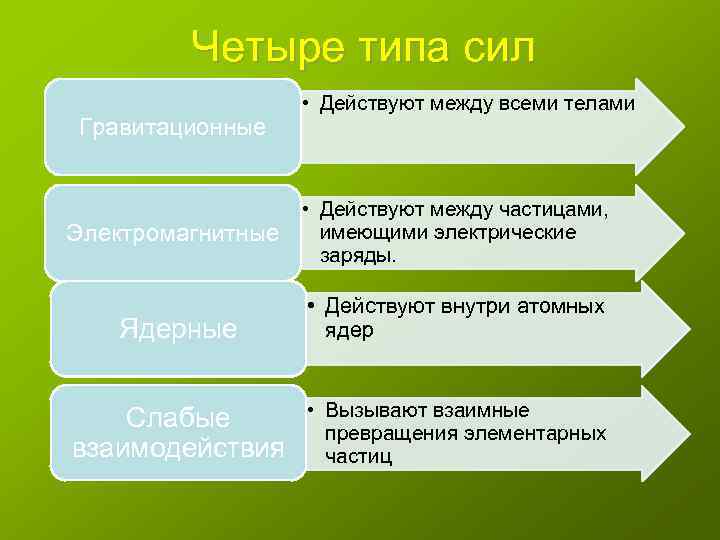 Четыре типа сил

Гравитационные

• Действуют между всеми телами

Электромагнитные

• Действуют между частицами, имеющими электрические заряды.

Ядерные

• Действуют внутри атомных ядер

Слабые взаимодействия

• Вызывают взаимные превращения элементарных частиц